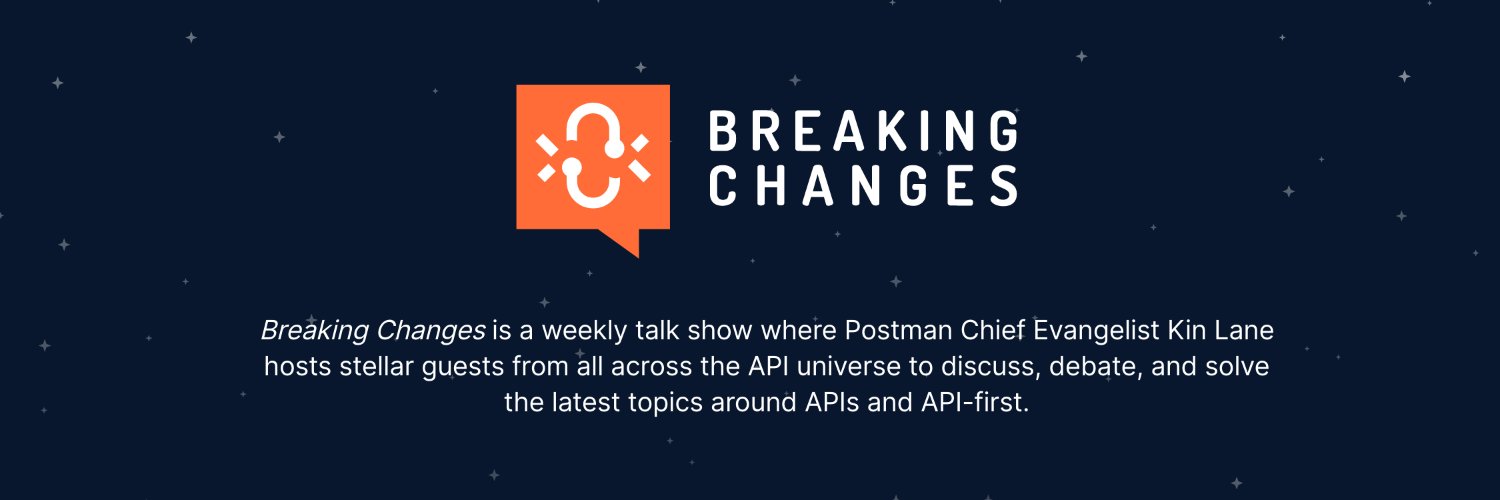 BREAKING CHANGES

Breaking Changes is a weekly talk show where Postman Chief Evangelist Kin Lane hosts stellar guests from all across the API universe to discuss, debate, and solve the latest topics around APIs and API-first.